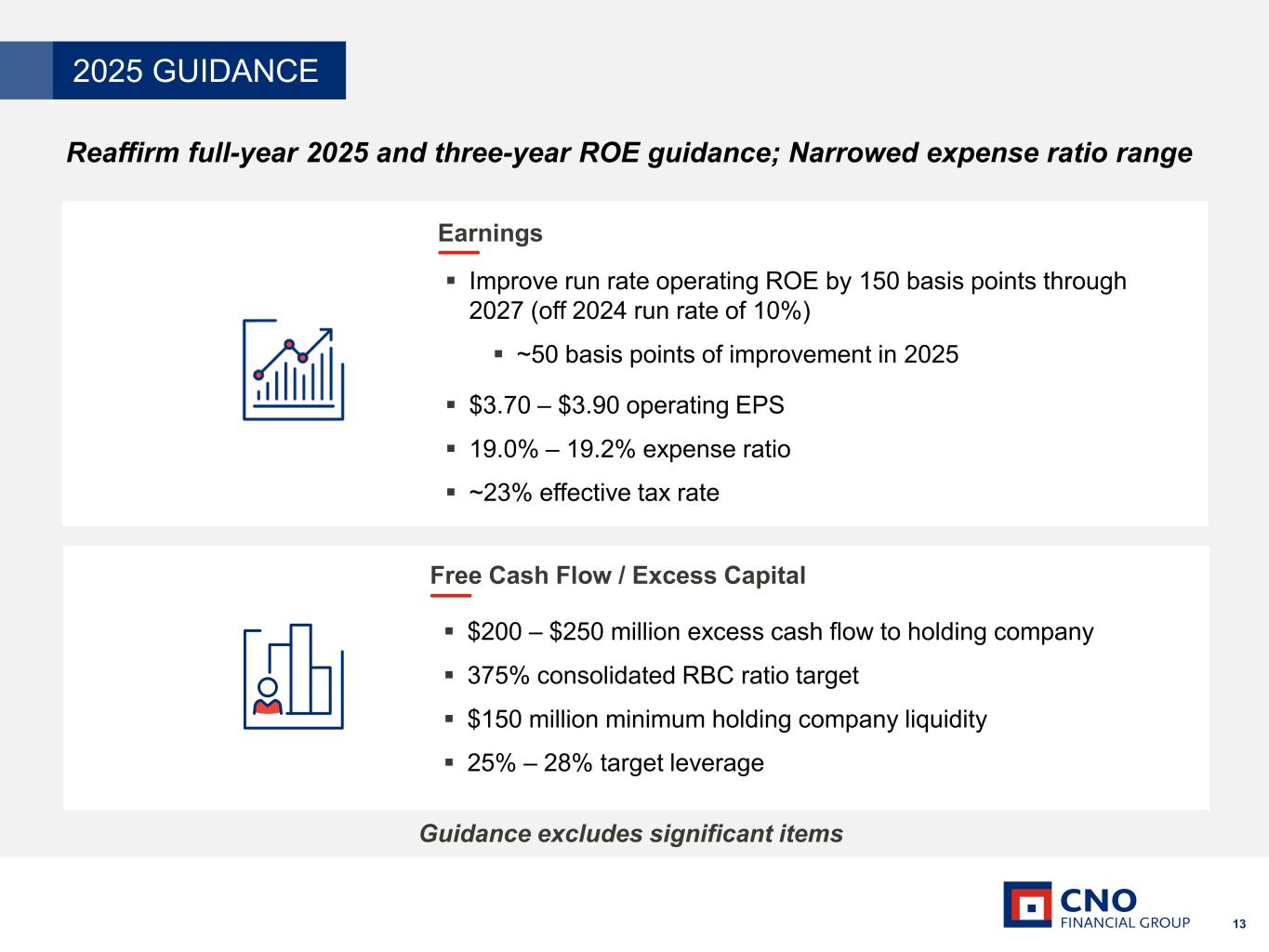 2025 GUIDANCE

Reaffirm full-year 2025 and three-year ROE guidance; Narrowed expense ratio range

Earnings

▪ Improve run rate operating ROE by 150 basis points through 2027 (off 2024 run rate of 10%)

▪ ~50 basis points of improvement in 2025

▪ \$3.70 – \$3.90 operating EPS

▪ 19.0% – 19.2% expense ratio

▪ ~23% effective tax rate

Free Cash Flow / Excess Capital

▪ \$200 – \$250 million excess cash flow to holding company

▪ 375% consolidated RBC ratio target

▪ \$150 million minimum holding company liquidity

▪ 25% – 28% target leverage

Guidance excludes significant items

CNO
FINANCIAL GROUP

13